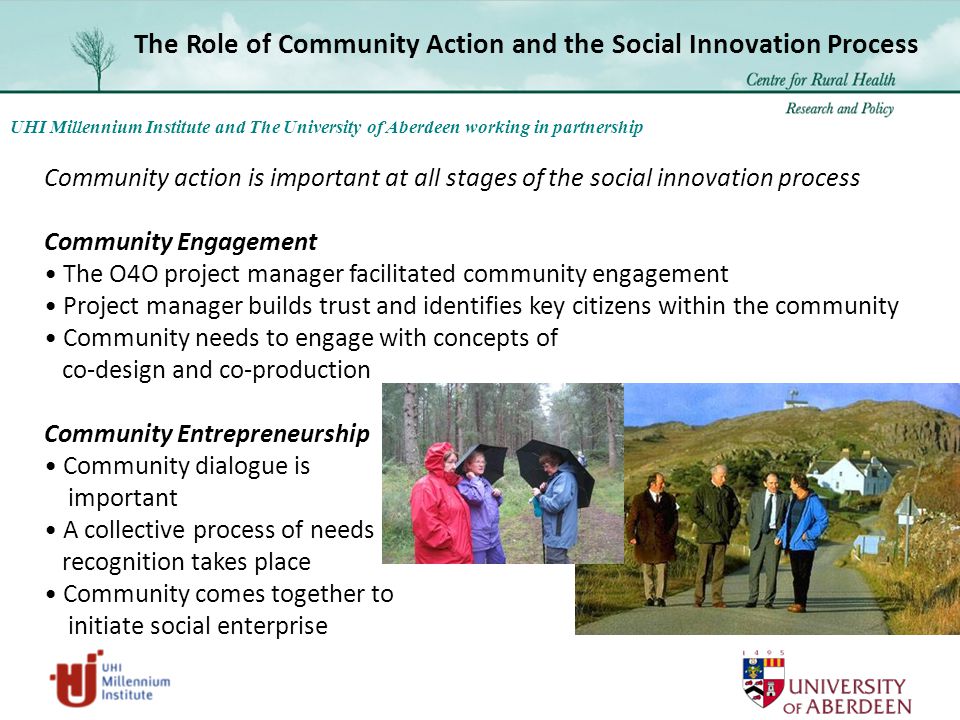 The Role of Community Action and the Social Innovation Process

Centre for Rural Health
Research and Policy

UHI Millennium Institute and The University of Aberdeen working in partnership

Community action is important at all stages of the social innovation process

Community Engagement
• The O4O project manager facilitated community engagement
• Project manager builds trust and identifies key citizens within the community
• Community needs to engage with concepts of co-design and co-production

Community Entrepreneurship
• Community dialogue is important
• A collective process of needs recognition takes place
• Community comes together to initiate social enterprise

UHI Millennium Institute

1495
UNIVERSITY OF ABERDEEN